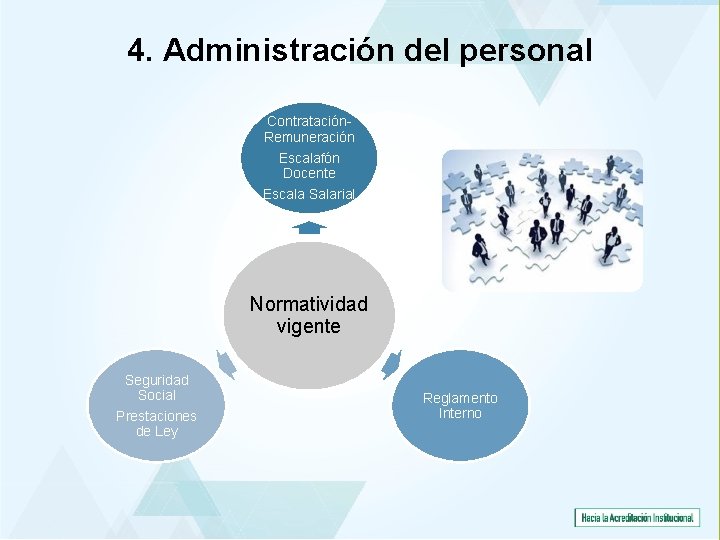 4. Administración del personal

Contratación-Remuneración

Escalafón Docente

Escala Salarial

Normatividad vigente

Seguridad Social

Prestaciones de Ley

Reglamento Interno

Hacia la Acreditación Institucional